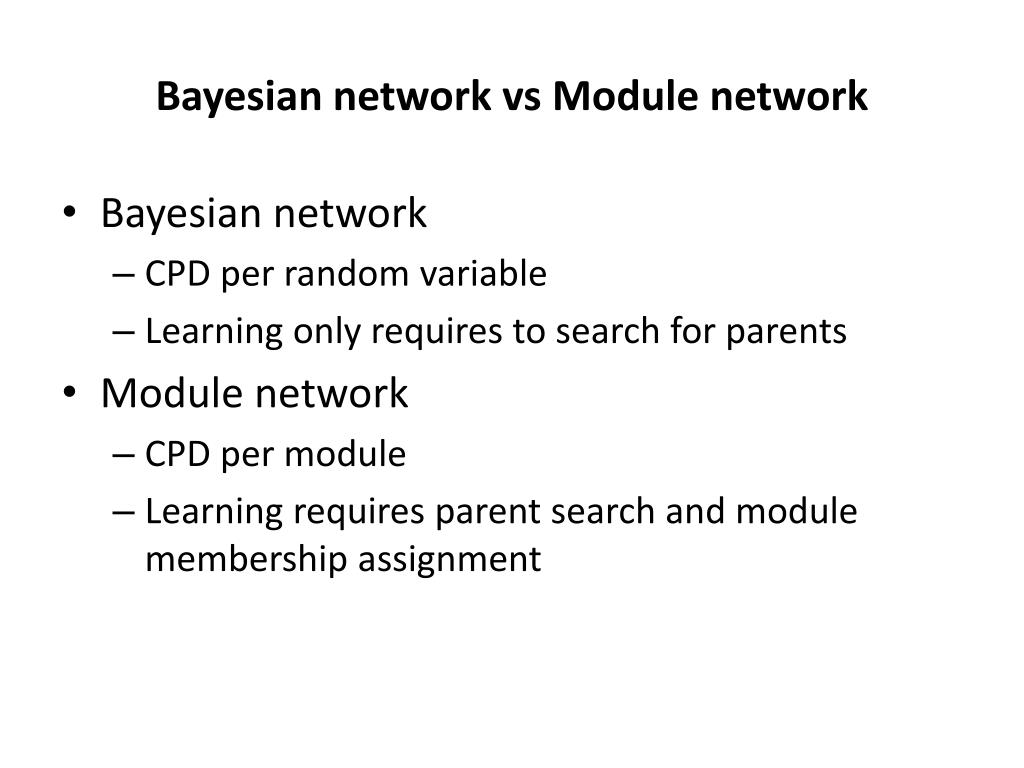 Bayesian network vs Module network

• Bayesian network
– CPD per random variable
– Learning only requires to search for parents
• Module network
– CPD per module
– Learning requires parent search and module membership assignment